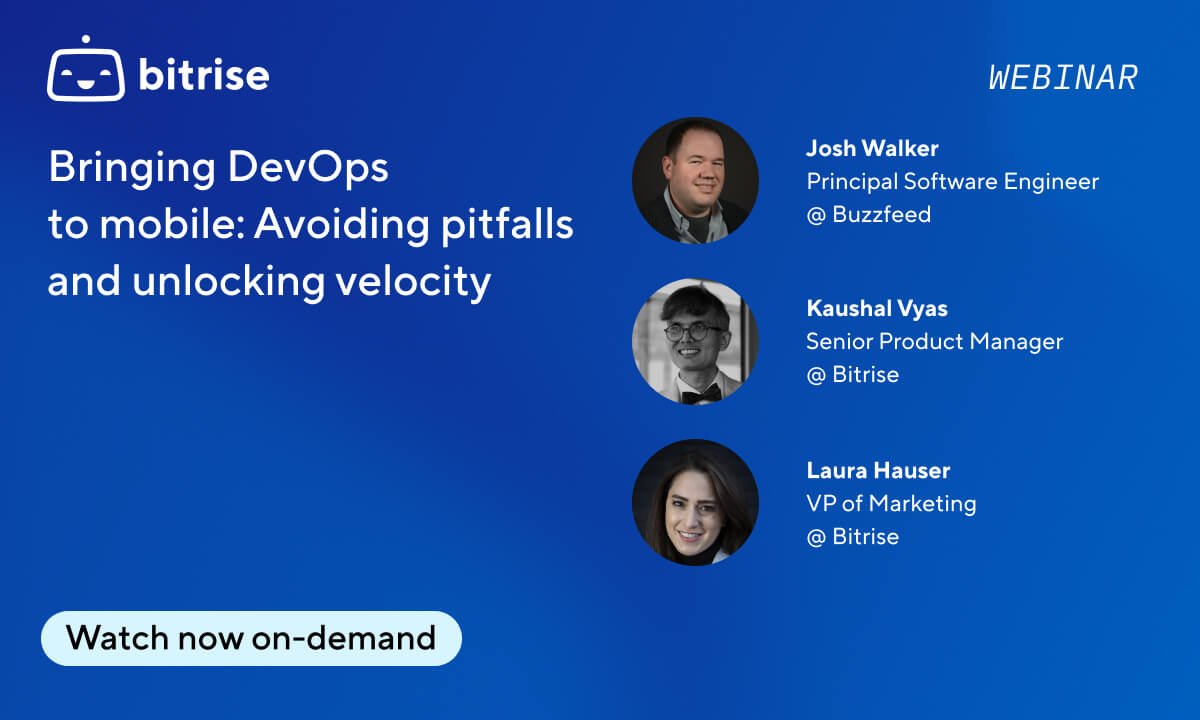 bitrise

WEBINAR

Bringing DevOps to mobile: Avoiding pitfalls and unlocking velocity

Josh Walker
Principal Software Engineer
@ Buzzfeed

Kaushal Vyas
Senior Product Manager
@ Bitrise

Laura Hauser
VP of Marketing
@ Bitrise

Watch now on-demand